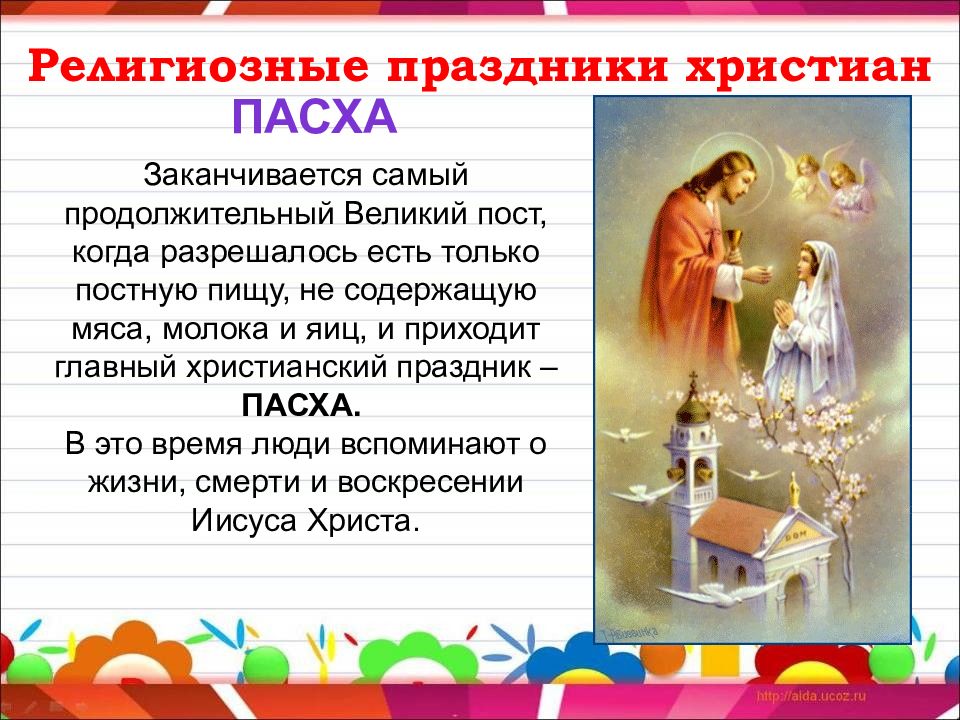 Религиозные праздники христиан

ПАСХА

Заканчивается самый продолжительный Великий пост, когда разрешалось есть только постную пищу, не содержащую мяса, молока и яиц, и приходит главный христианский праздник – ПАСХА.

В это время люди вспоминают о жизни, смерти и воскресении Иисуса Христа.

http://aida.ucoz.ru